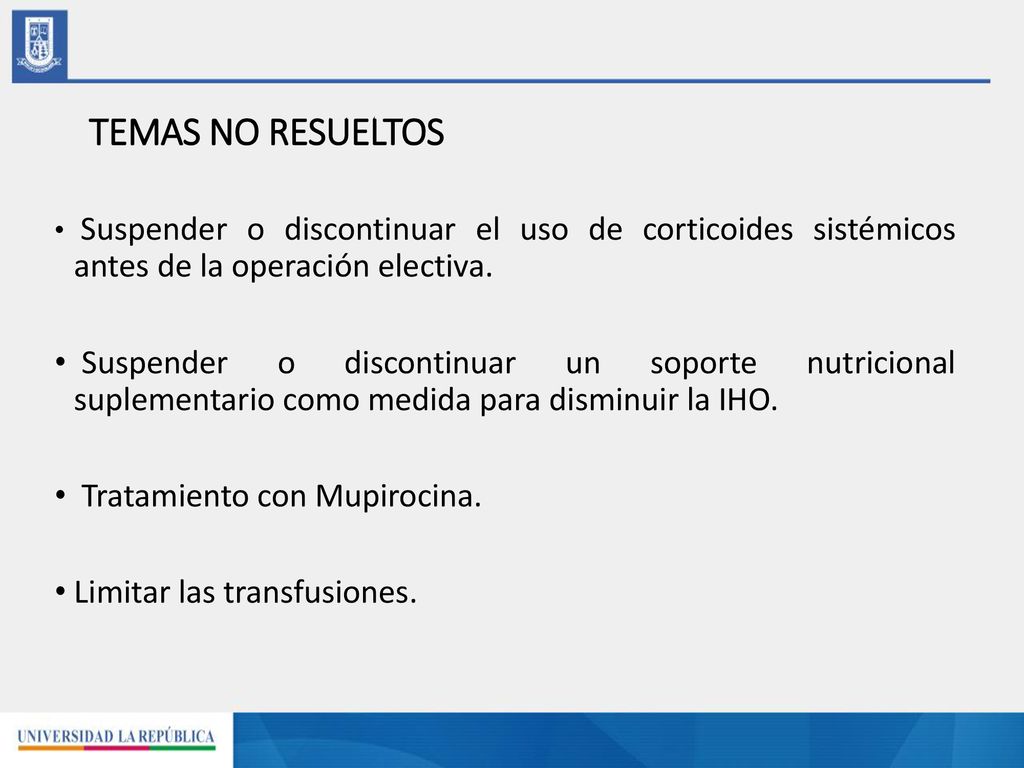 TEMAS NO RESUELTOS

• Suspender o discontinuar el uso de corticoides sistémicos antes de la operación electiva.

• Suspender o discontinuar un soporte nutricional suplementario como medida para disminuir la IHO.

• Tratamiento con Mupirocina.

• Limitar las transfusiones.

UNIVERSIDAD LA REPÚBLICA